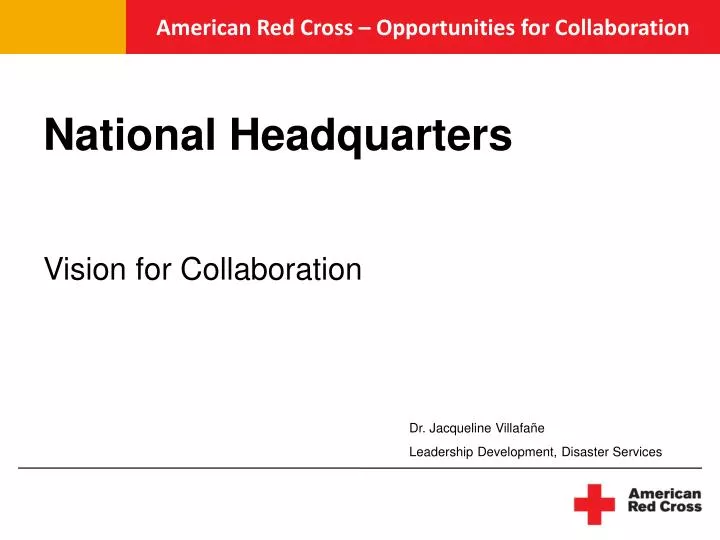 American Red Cross – Opportunities for Collaboration

National Headquarters

Vision for Collaboration

Dr. Jacqueline Villafañe

Leadership Development, Disaster Services

American Red Cross